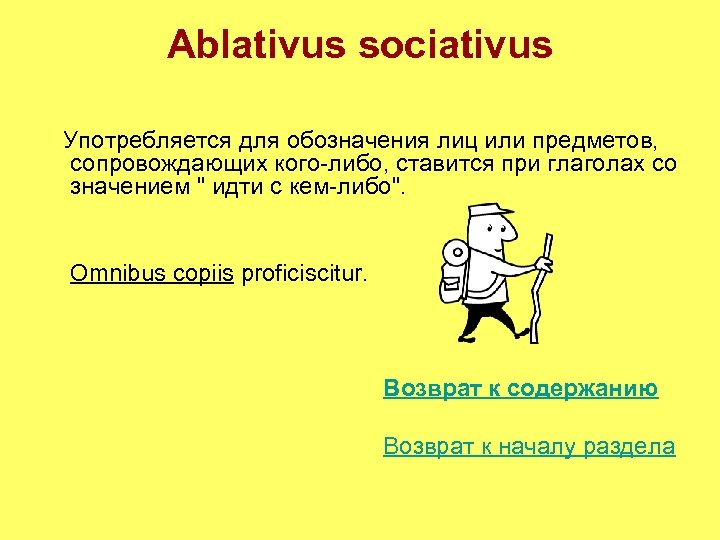 Ablativus sociativus

Употребляется для обозначения лиц или предметов, сопровождающих кого-либо, ставится при глаголах со значением " идти с кем-либо".

Omnibus copiis proficiscitur.

Возврат к содержанию

Возврат к началу раздела